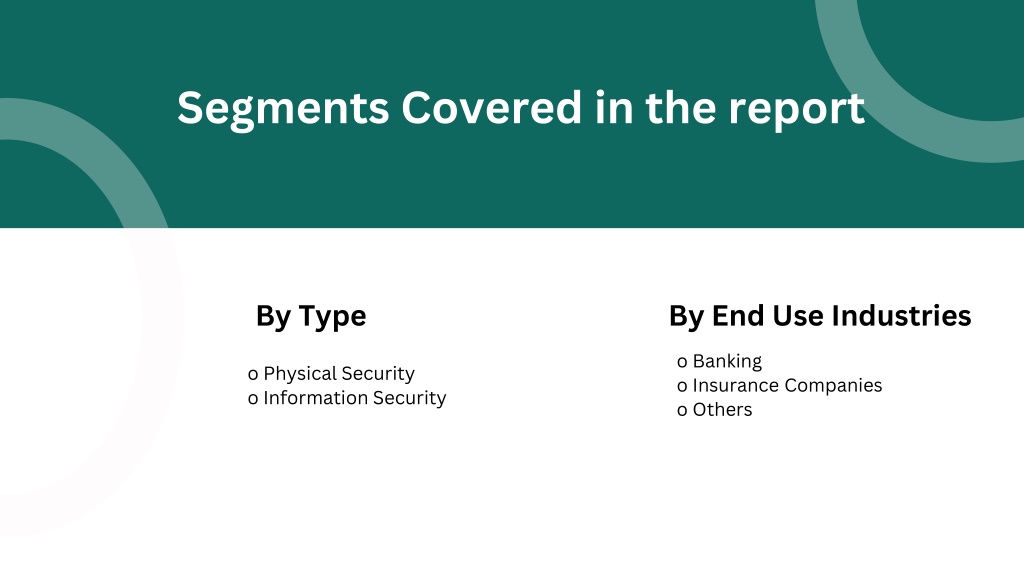 Segments Covered in the report

By Type

o Physical Security
o Information Security

By End Use Industries

o Banking
o Insurance Companies
o Others